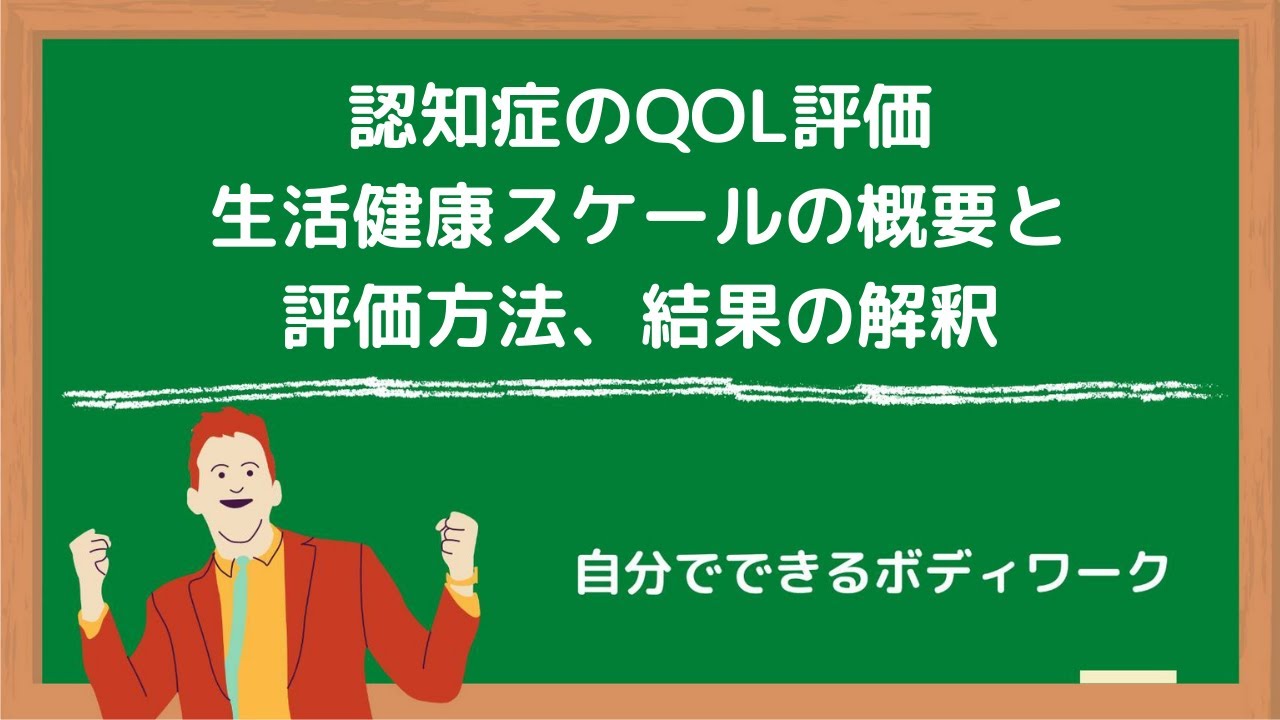 認知症のQOL評価
生活健康スケールの概要と
評価方法、結果の解釈

自分でできるボディワーク